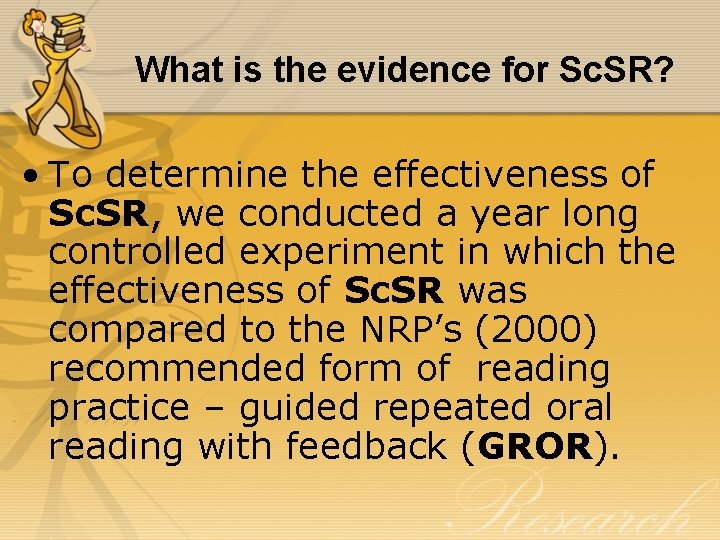 What is the evidence for ScSR?

• To determine the effectiveness of ScSR, we conducted a year long controlled experiment in which the effectiveness of ScSR was compared to the NRP's (2000) recommended form of reading practice – guided repeated oral reading with feedback (GROR).

Research